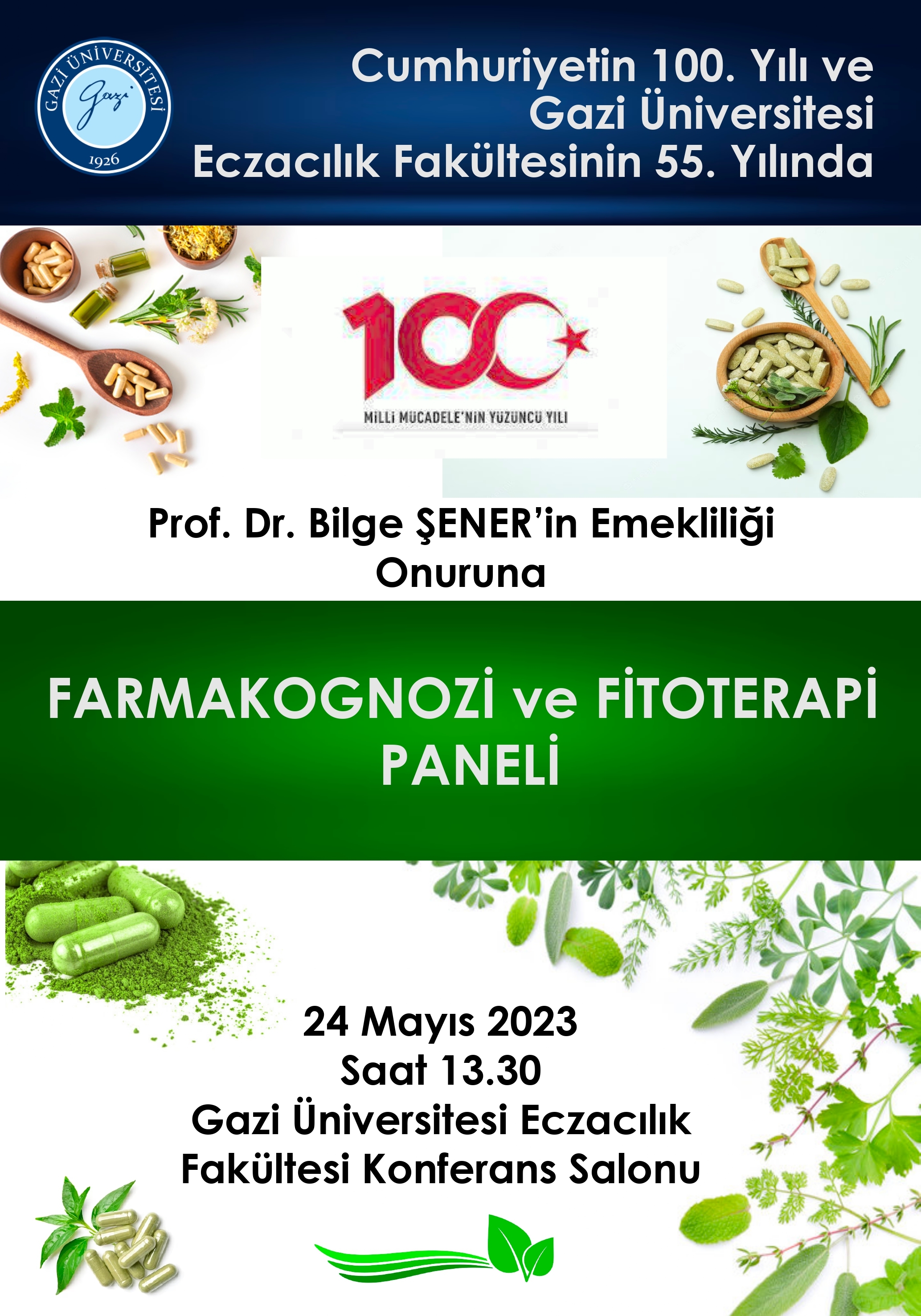 GAZİ ÜNİVERSİTESİ
Gazi
1926

Cumhuriyetin 100. Yılı ve Gazi Üniversitesi Eczacılık Fakültesinin 55. Yılında

100
MİLLİ MÜCADELE'NİN YÜZÜNCÜ YILI

Prof. Dr. Bilge ŞENER'in Emekliliği Onuruna

FARMAKOGNOZİ ve FİTOTERAPİ PANELİ

24 Mayıs 2023
Saat 13.30
Gazi Üniversitesi Eczacılık Fakültesi Konferans Salonu